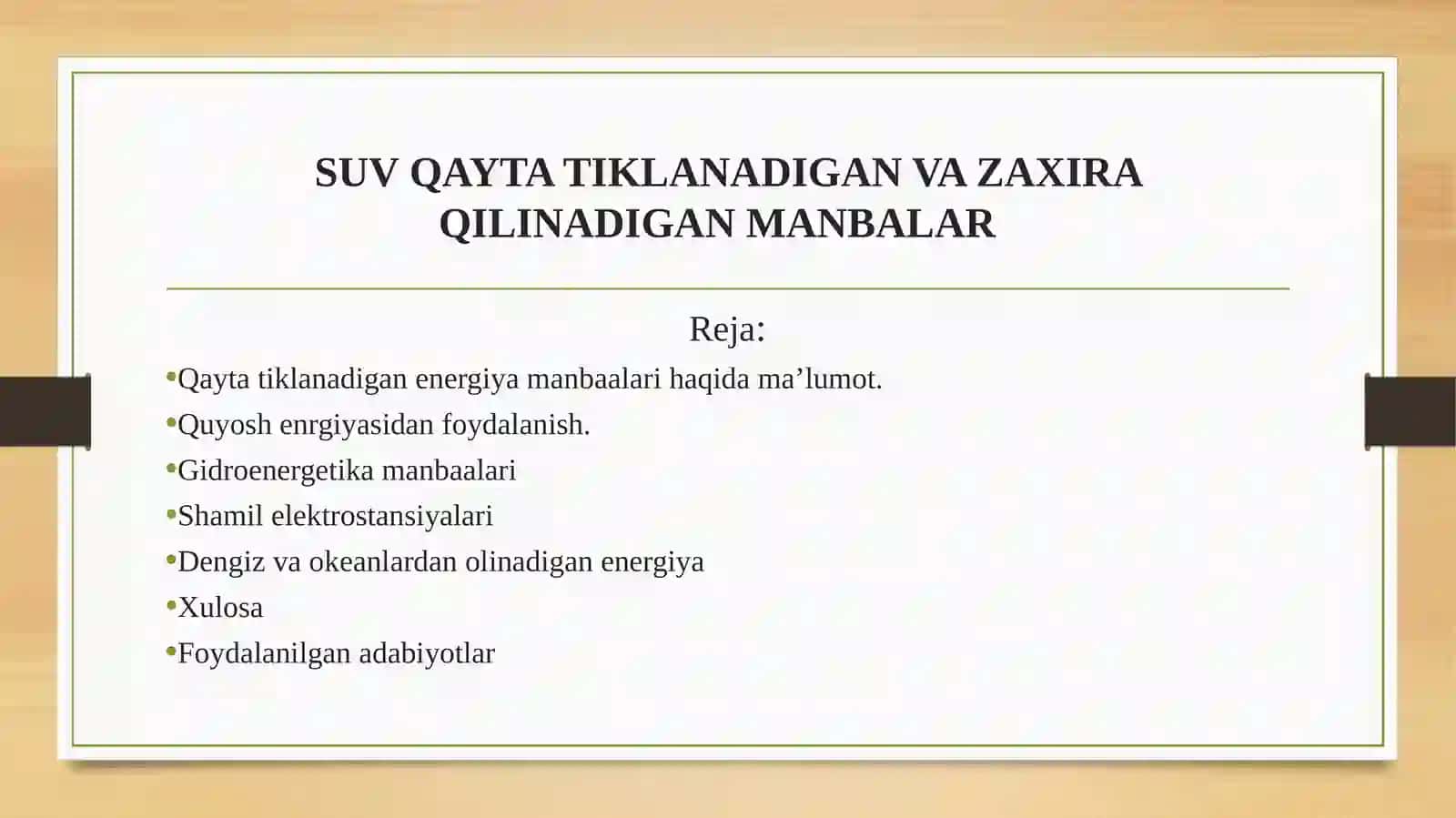 SUV QAYTA TIKLANADIGAN VA ZAXIRA QILINADIGAN MANBALAR

Reja:

•Qayta tiklanadigan energiya manbaalari haqida ma’lumot.
•Quyosh enrgiyasidan foydalanish.
•Gidroenergetika manbaalari
•Shamil elektrostansiyalari
•Dengiz va okeanlardan olinadigan energiya
•Xulosa
•Foydalanilgan adabiyotlar